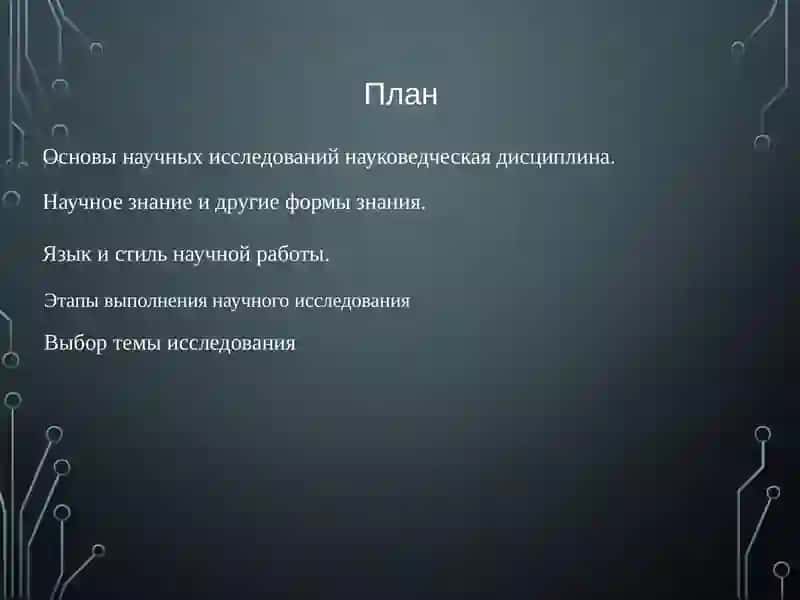 План

Основы научных исследований науковедческая дисциплина.

Научное знание и другие формы знания.

Язык и стиль научной работы.

Этапы выполнения научного исследования

Выбор темы исследования